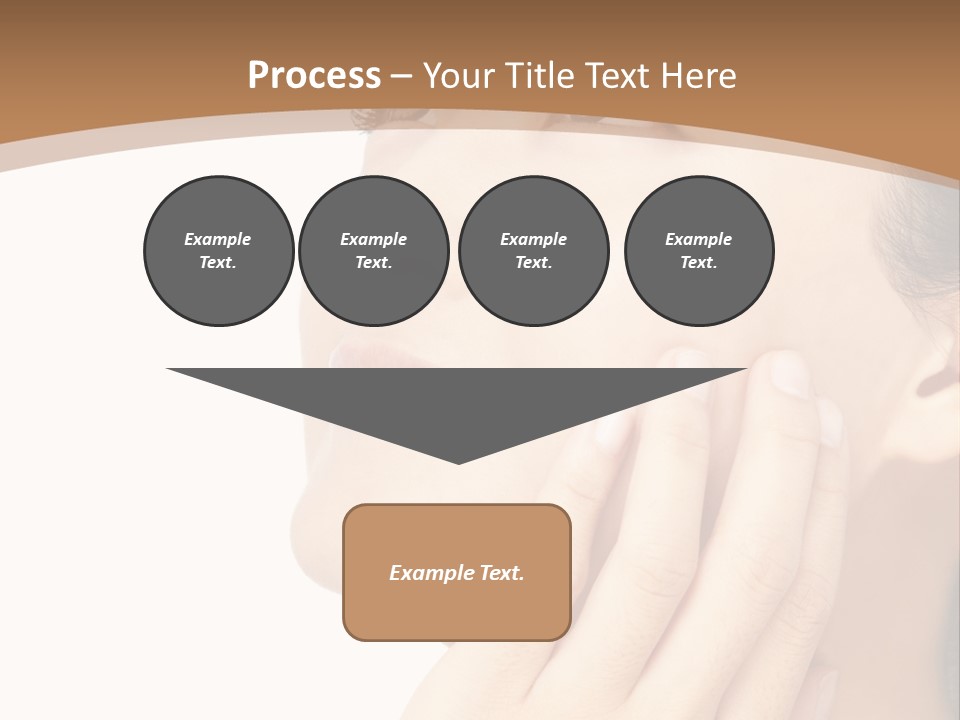 Process – Your Title Text Here

Example Text.

Example Text.

Example Text.

Example Text.

Example Text.